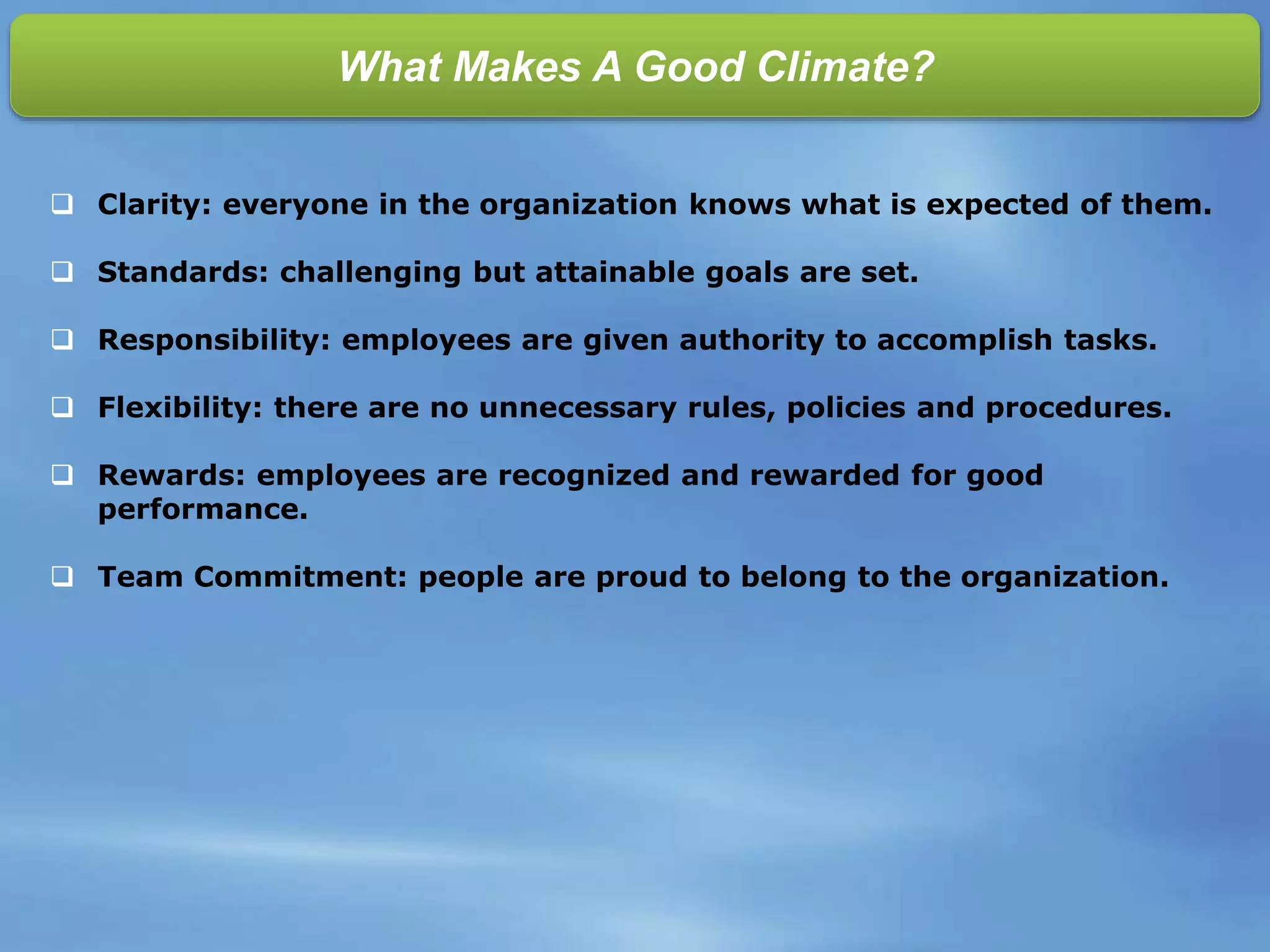 What Makes A Good Climate?

❑ Clarity: everyone in the organization knows what is expected of them.

❑ Standards: challenging but attainable goals are set.

❑ Responsibility: employees are given authority to accomplish tasks.

❑ Flexibility: there are no unnecessary rules, policies and procedures.

❑ Rewards: employees are recognized and rewarded for good performance.

❑ Team Commitment: people are proud to belong to the organization.